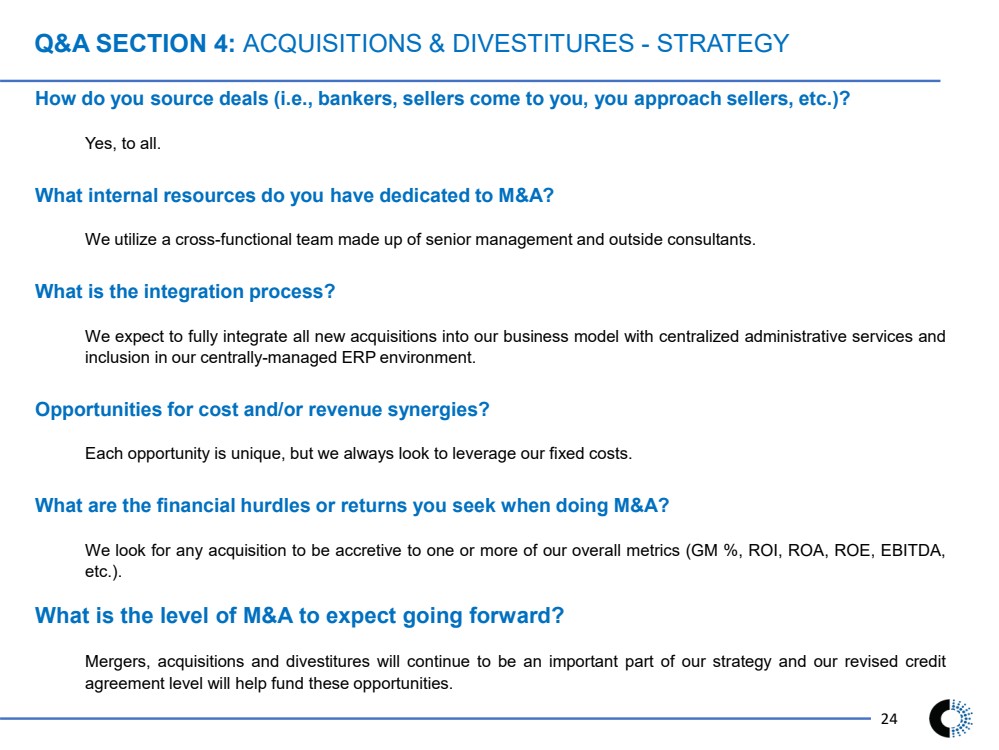 Q&A SECTION 4: ACQUISITIONS & DIVESTITURES - STRATEGY

How do you source deals (i.e., bankers, sellers come to you, you approach sellers, etc.)?

Yes, to all.

What internal resources do you have dedicated to M&A?

We utilize a cross-functional team made up of senior management and outside consultants.

What is the integration process?

We expect to fully integrate all new acquisitions into our business model with centralized administrative services and inclusion in our centrally-managed ERP environment.

Opportunities for cost and/or revenue synergies?

Each opportunity is unique, but we always look to leverage our fixed costs.

What are the financial hurdles or returns you seek when doing M&A?

We look for any acquisition to be accretive to one or more of our overall metrics (GM %, ROI, ROA, ROE, EBITDA, etc.).

What is the level of M&A to expect going forward?

Mergers, acquisitions and divestitures will continue to be an important part of our strategy and our revised credit agreement level will help fund these opportunities.

24